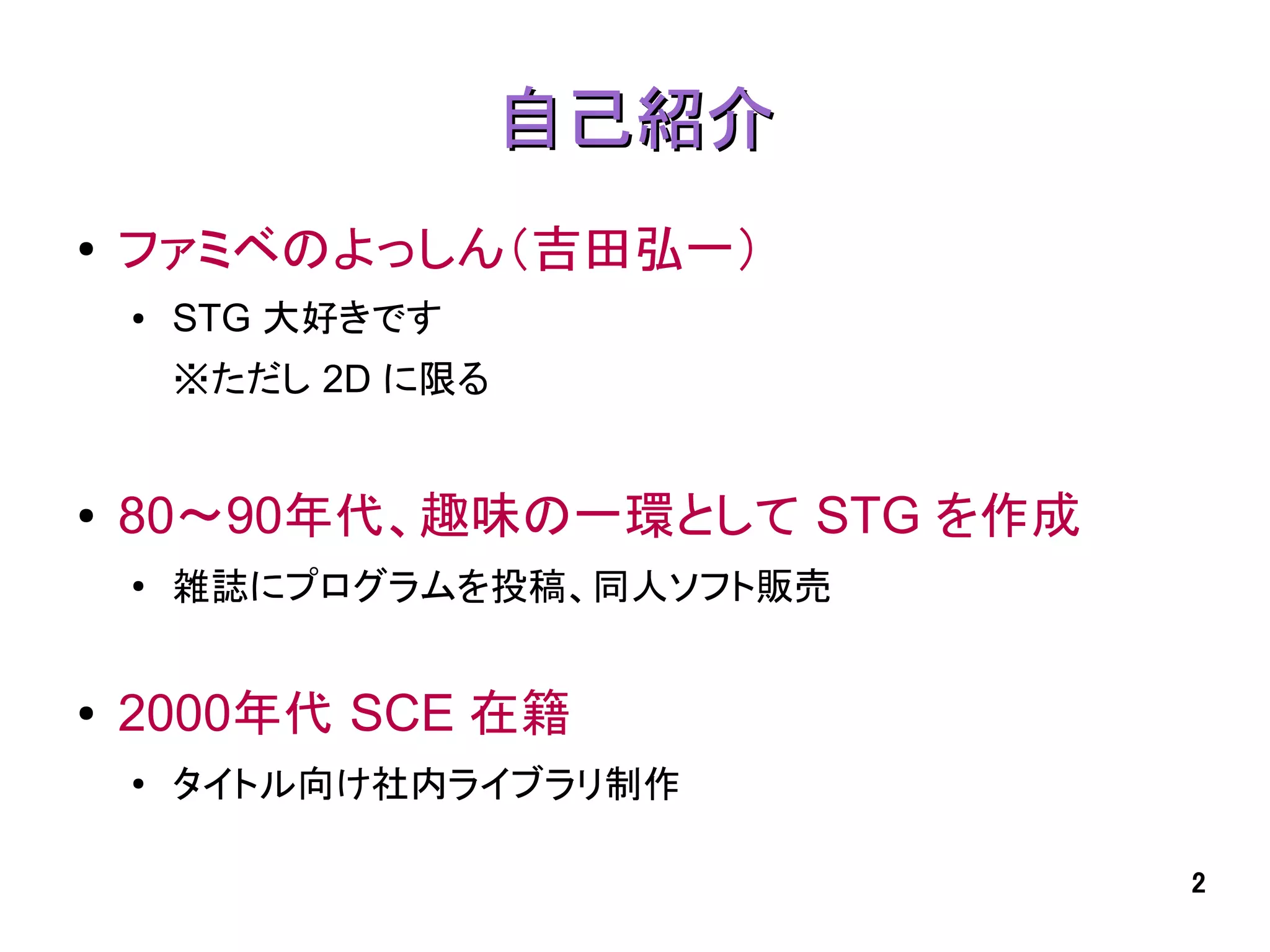 自己紹介

• ファミベのよっしん（吉田弘一）
  • STG 大好きです
    ※ただし 2D に限る

• 80～90年代、趣味の一環として STG を作成
  • 雑誌にプログラムを投稿、同人ソフト販売

• 2000年代 SCE 在籍
  • タイトル向け社内ライブラリ制作

2